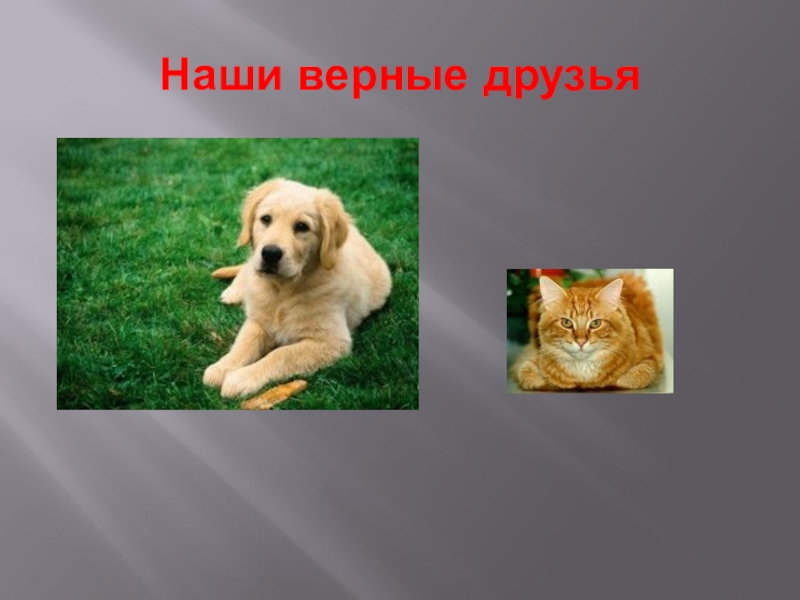 Наши верные друзья